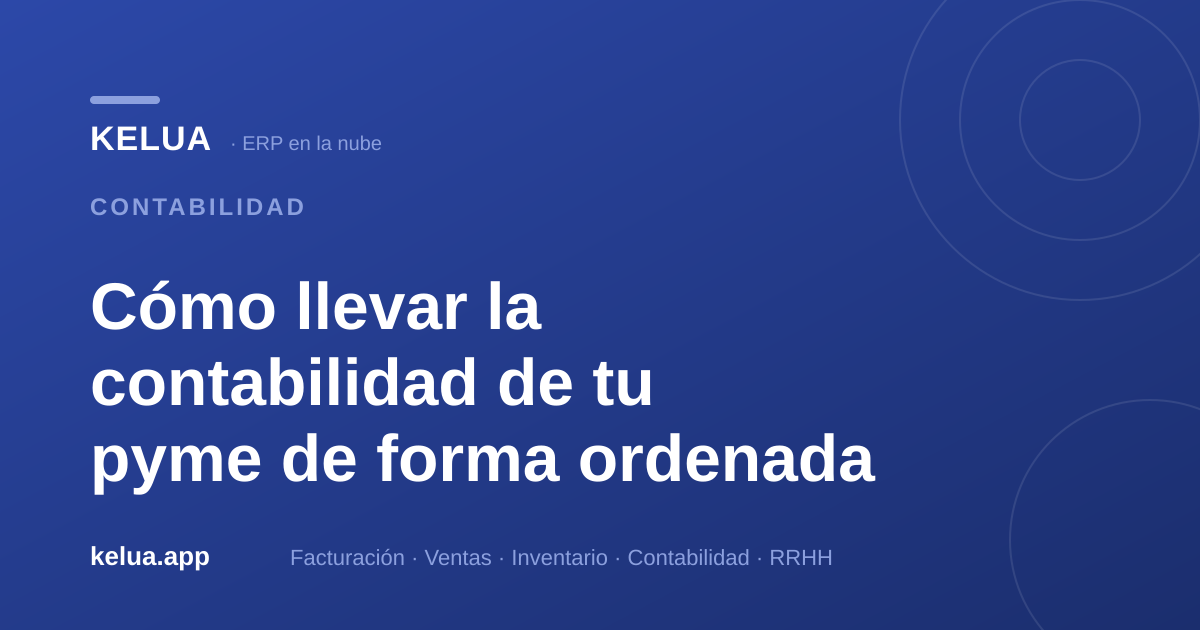 KELUA · ERP en la nube

CONTABILIDAD

Cómo llevar la contabilidad de tu pyme de forma ordenada

kelua.app

Facturación · Ventas · Inventario · Contabilidad · RRHH